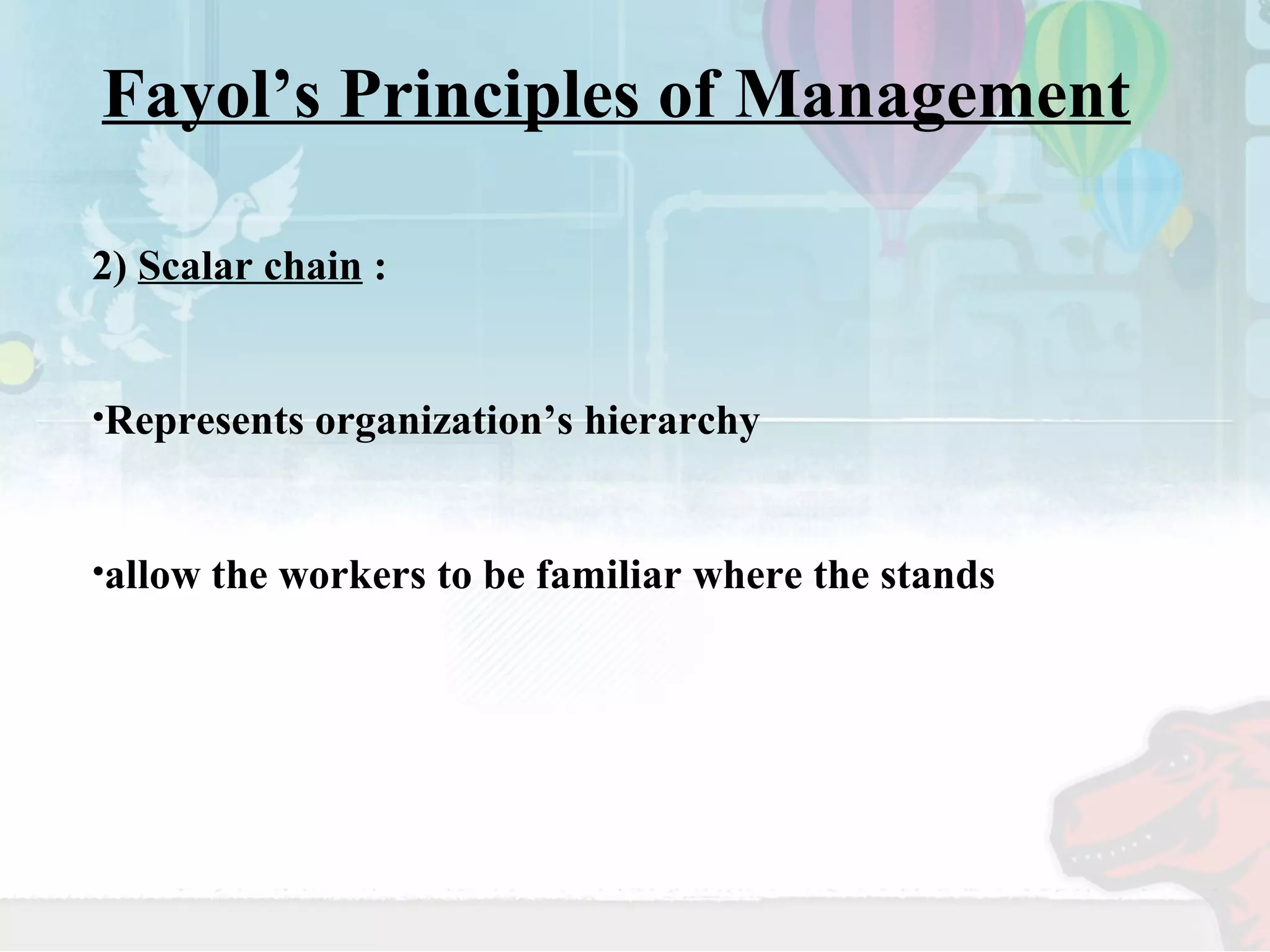 Fayol’s Principles of Management

2) Scalar chain :

•Represents organization’s hierarchy

•allow the workers to be familiar where the stands